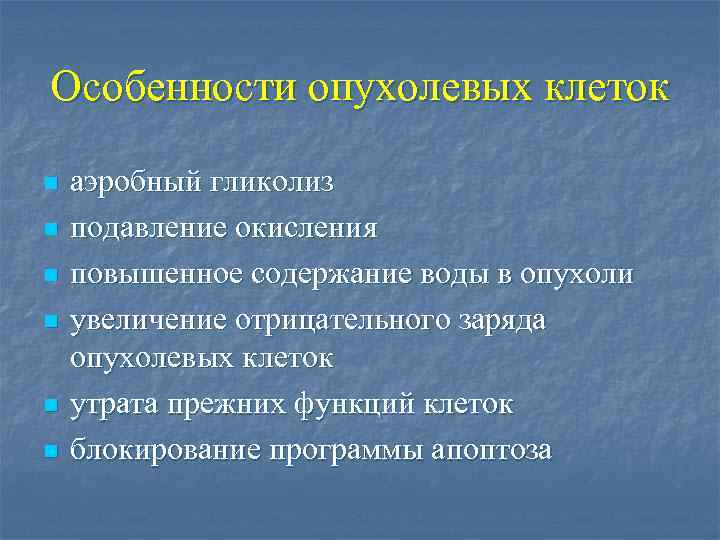 Особенности опухолевых клеток

- аэробный гликолиз
- подавление окисления
- повышенное содержание воды в опухоли
- увеличение отрицательного заряда опухолевых клеток
- утрата прежних функций клеток
- блокирование программы апоптоза